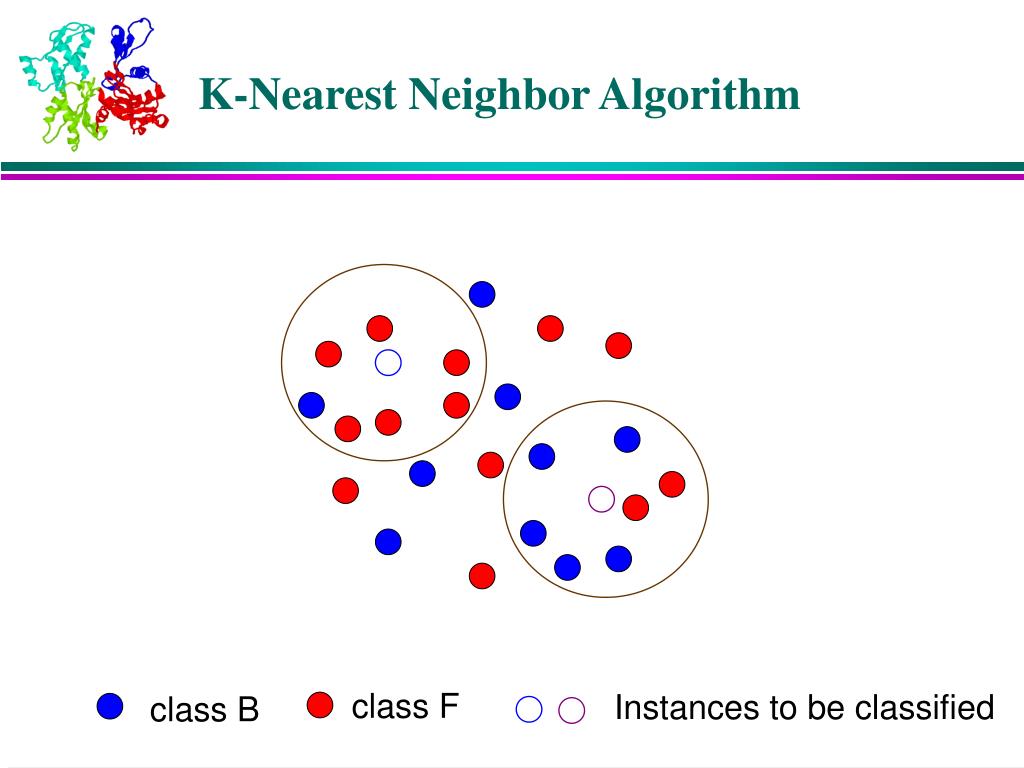 K-Nearest Neighbor Algorithm

class B

class F

Instances to be classified